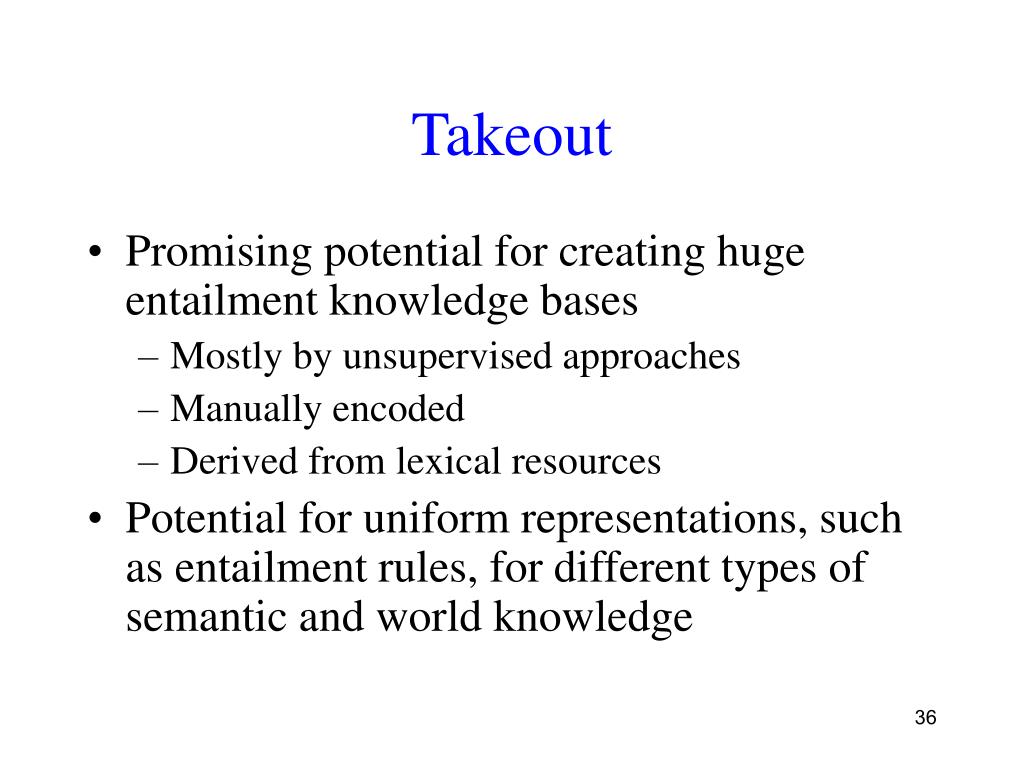 Takeout

• Promising potential for creating huge entailment knowledge bases
– Mostly by unsupervised approaches
– Manually encoded
– Derived from lexical resources
• Potential for uniform representations, such as entailment rules, for different types of semantic and world knowledge

36